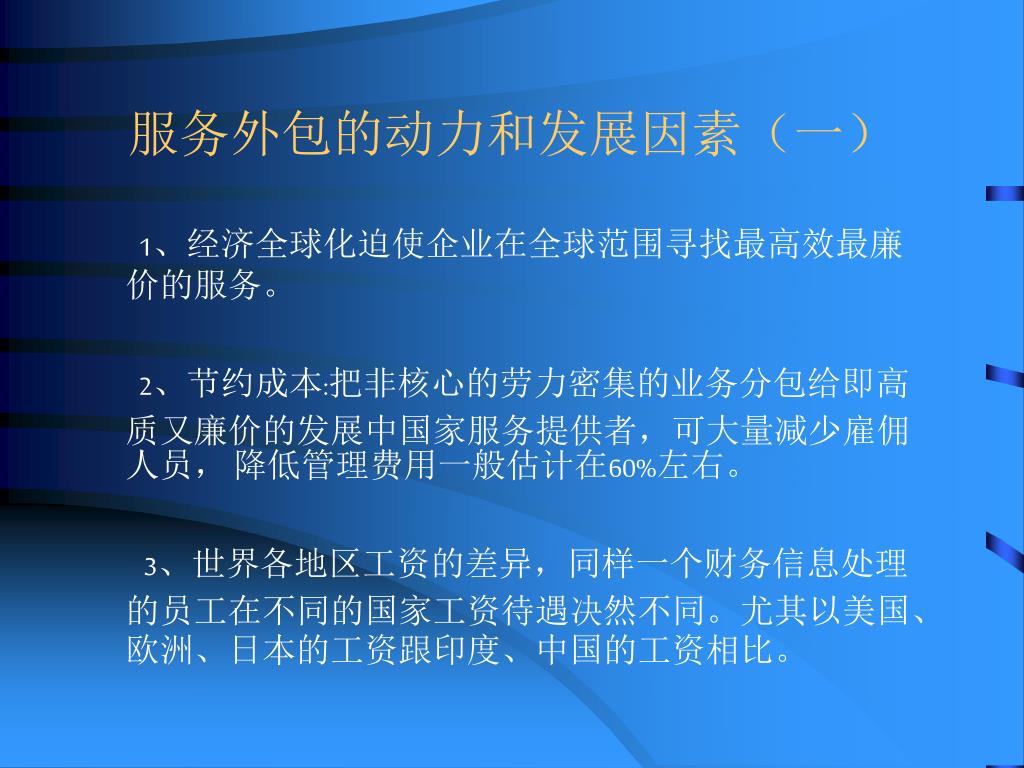 服务外包的动力和发展因素（一）

1、经济全球化迫使企业在全球范围寻找最高效最廉价的服务。

2、节约成本:把非核心的劳力密集的业务分包给即高质又廉价的发展中国家服务提供者，可大量减少雇佣人员，降低管理费用一般估计在60%左右。

3、世界各地区工资的差异，同样一个财务信息处理的员工在不同的国家工资待遇决然不同。尤其以美国、欧洲、日本的工资跟印度、中国的工资相比。